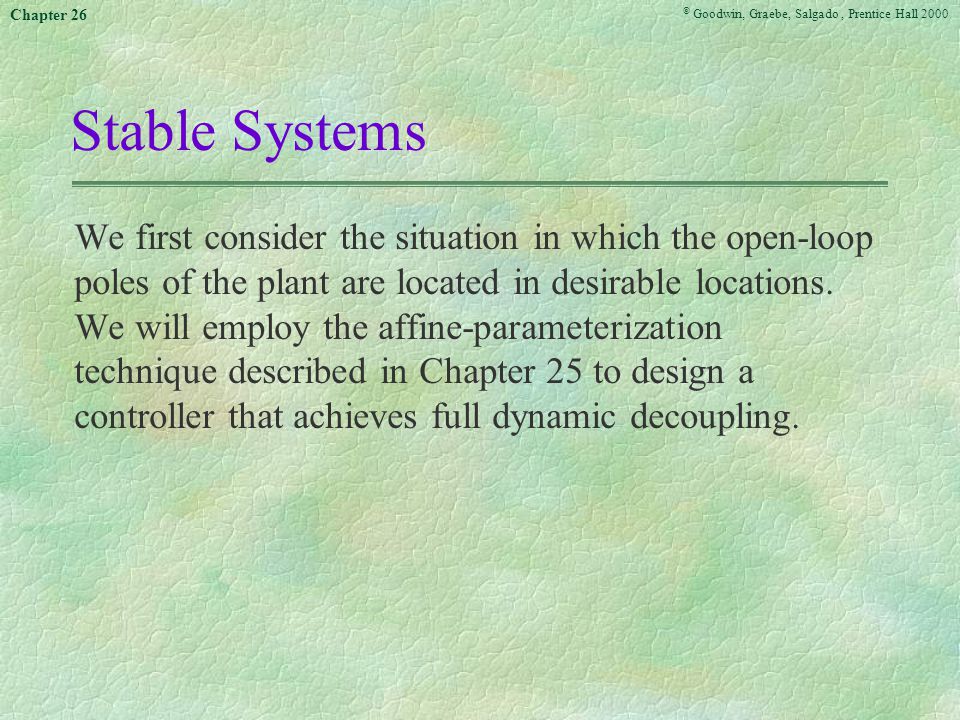 Chapter 26

© Goodwin, Graebe, Salgado , Prentice Hall 2000

Stable Systems

We first consider the situation in which the open-loop poles of the plant are located in desirable locations. We will employ the affine-parameterization technique described in Chapter 25 to design a controller that achieves full dynamic decoupling.